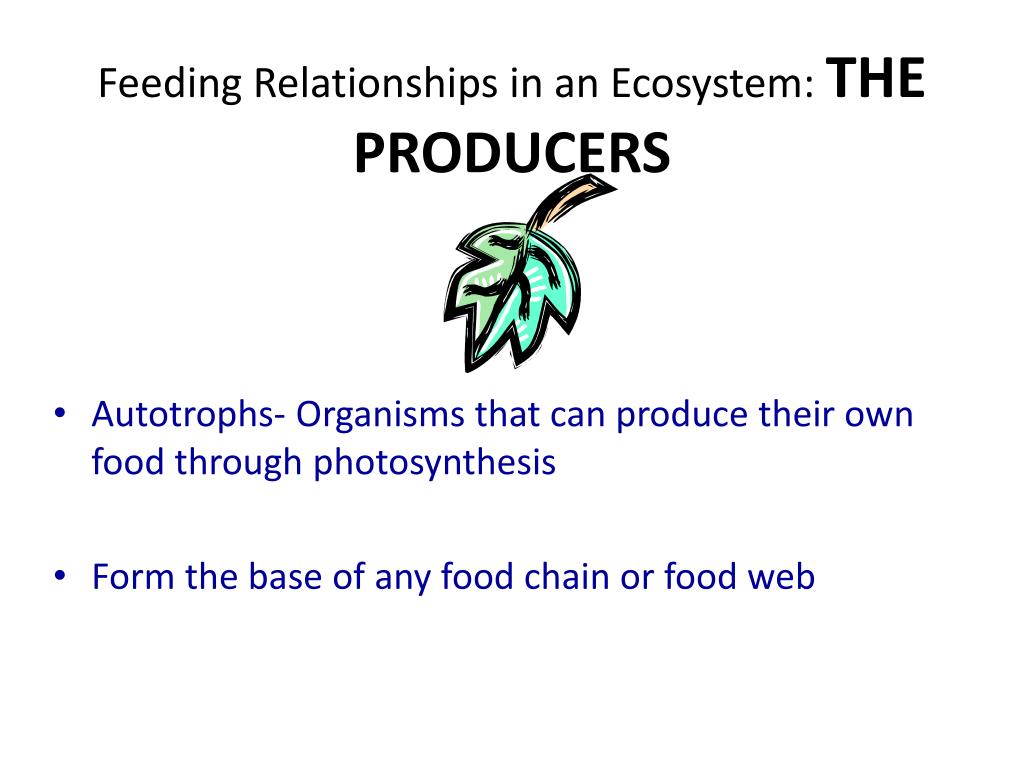 Feeding Relationships in an Ecosystem: THE PRODUCERS

• Autotrophs- Organisms that can produce their own food through photosynthesis

• Form the base of any food chain or food web